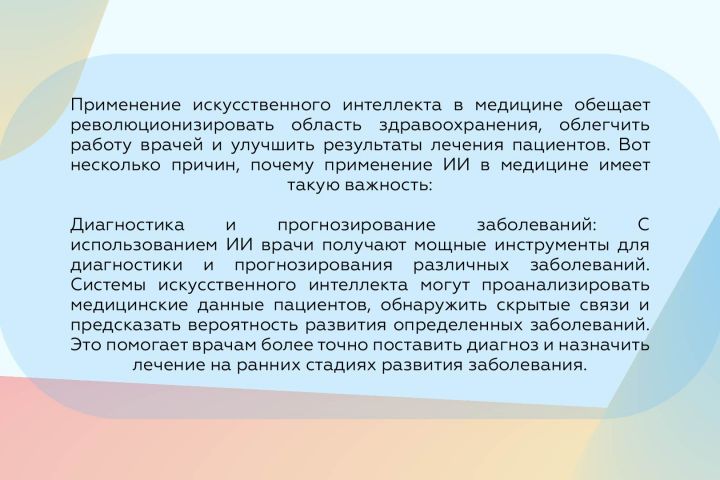 Применение искусственного интеллекта в медицине обещает революционизировать область здравоохранения, облегчить работу врачей и улучшить результаты лечения пациентов. Вот несколько причин, почему применение ИИ в медицине имеет такую важность:

Диагностика и прогнозирование заболеваний: С использованием ИИ врачи получают мощные инструменты для диагностики и прогнозирования различных заболеваний. Системы искусственного интеллекта могут проанализировать медицинские данные пациентов, обнаружить скрытые связи и предсказать вероятность развития определенных заболеваний. Это помогает врачам более точно поставить диагноз и назначить лечение на ранних стадиях развития заболевания.